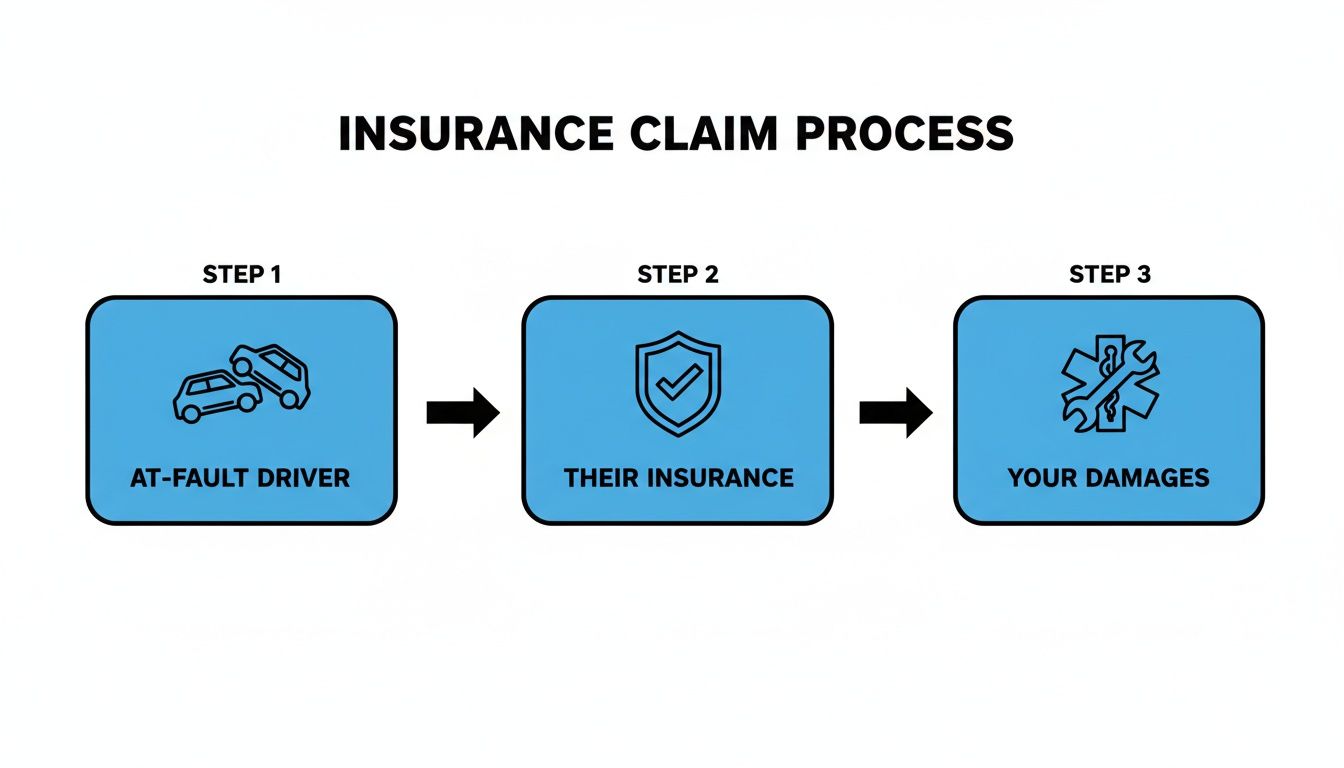 INSURANCE CLAIM PROCESS

STEP 1

AT-FAULT DRIVER

STEP 2

THEIR INSURANCE

STEP 3

YOUR DAMAGES